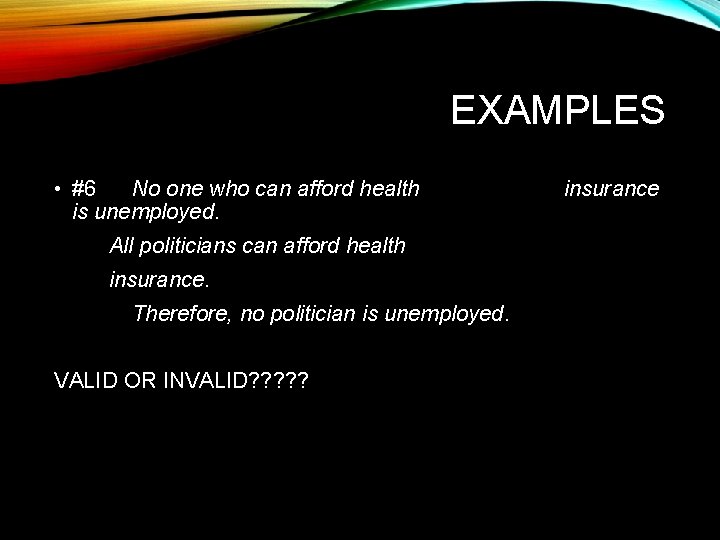 EXAMPLES

• #6 No one who can afford health insurance is unemployed.

All politicians can afford health insurance.

Therefore, no politician is unemployed.

VALID OR INVALID?????